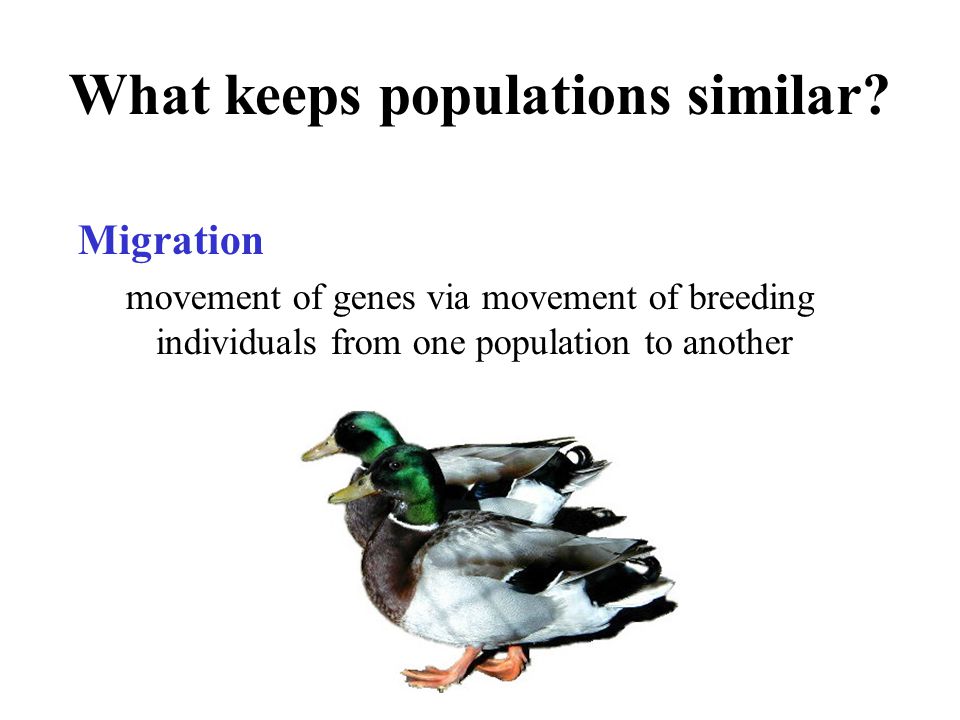 What keeps populations similar?

Migration

movement of genes via movement of breeding individuals from one population to another